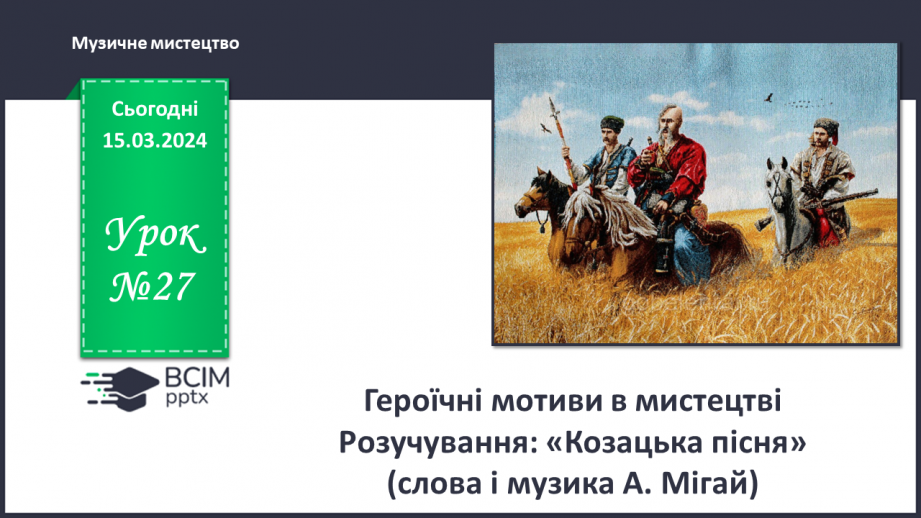 Музичне мистецтво

Сьогодні 15.03.2024

Урок №27

ВСІМ pptx

Героїчні мотиви в мистецтві
Розучування: «Козацька пісня» (слова і музика А. Мігай)